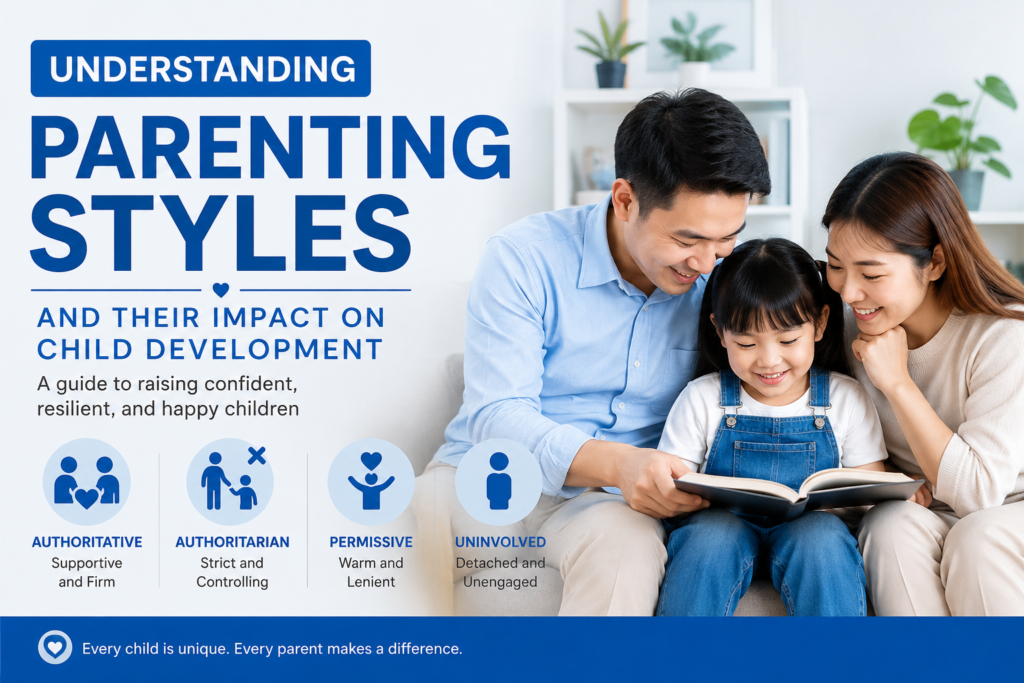 UNDERSTANDING

PARENTING STYLES

AND THEIR IMPACT ON CHILD DEVELOPMENT

A guide to raising confident, resilient, and happy children

AUTHORITATIVE
Supportive and Firm

AUTHORITARIAN
Strict and Controlling

PERMISSIVE
Warm and Lenient

UNINVOLVED
Detached and Unengaged

Every child is unique. Every parent makes a difference.